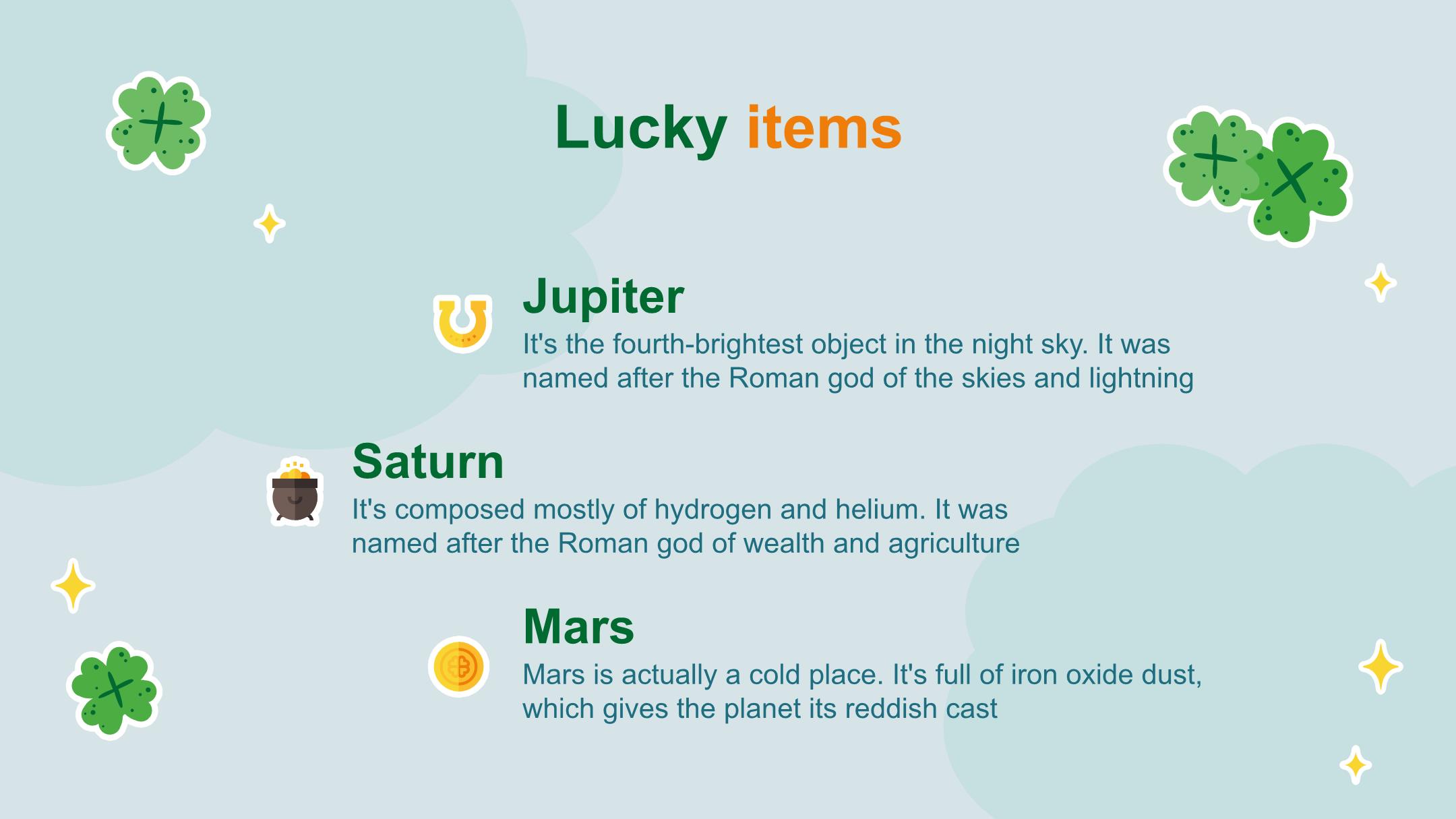 Lucky items

Jupiter

It's the fourth-brightest object in the night sky. It was named after the Roman god of the skies and lightning

Saturn

It's composed mostly of hydrogen and helium. It was named after the Roman god of wealth and agriculture

Mars

Mars is actually a cold place. It's full of iron oxide dust, which gives the planet its reddish cast